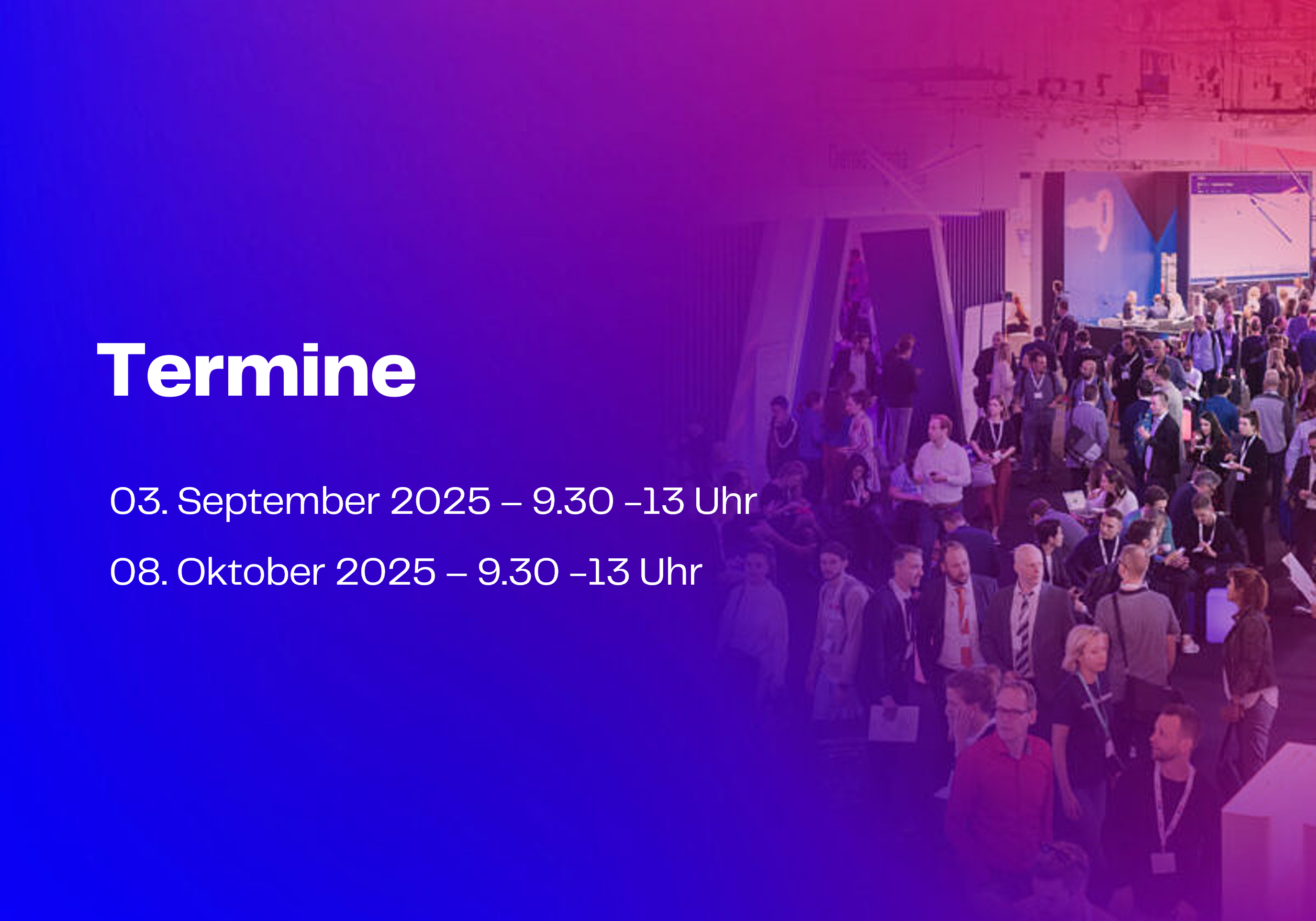 Termine

03. September 2025 – 9.30 -13 Uhr

08. Oktober 2025 – 9.30 -13 Uhr